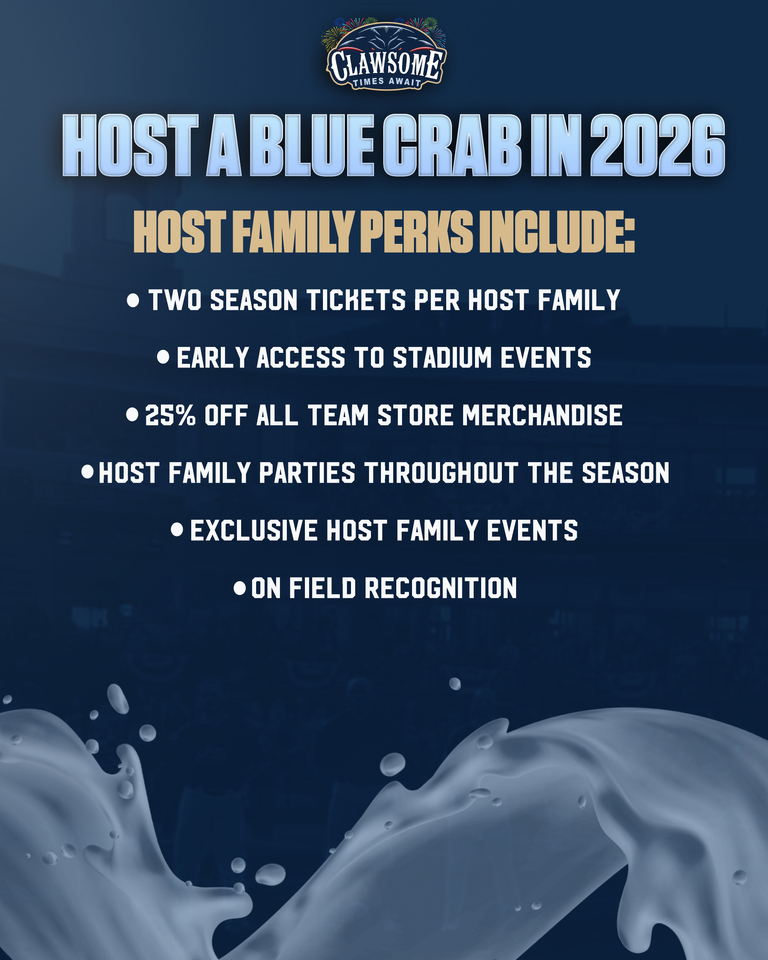 CLAWSOME
TIMES AWAIT

HOST A BLUE CRAB IN 2026

HOST FAMILY PERKS INCLUDE:

• TWO SEASON TICKETS PER HOST FAMILY

• EARLY ACCESS TO STADIUM EVENTS

• 25% OFF ALL TEAM STORE MERCHANDISE

• HOST FAMILY PARTIES THROUGHOUT THE SEASON

• EXCLUSIVE HOST FAMILY EVENTS

• ON FIELD RECOGNITION